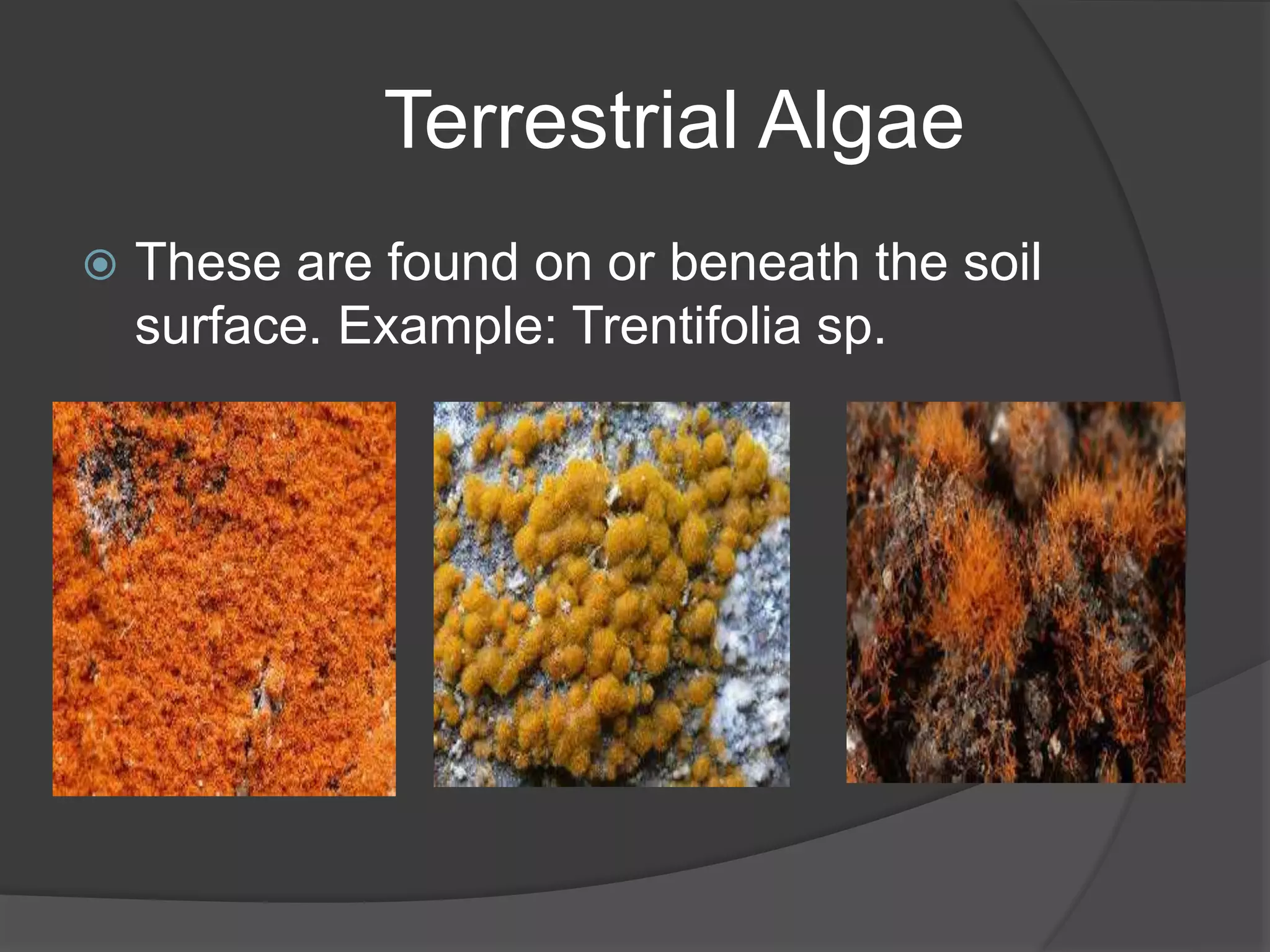 Terrestrial Algae

These are found on or beneath the soil surface. Example: Trentifolia sp.